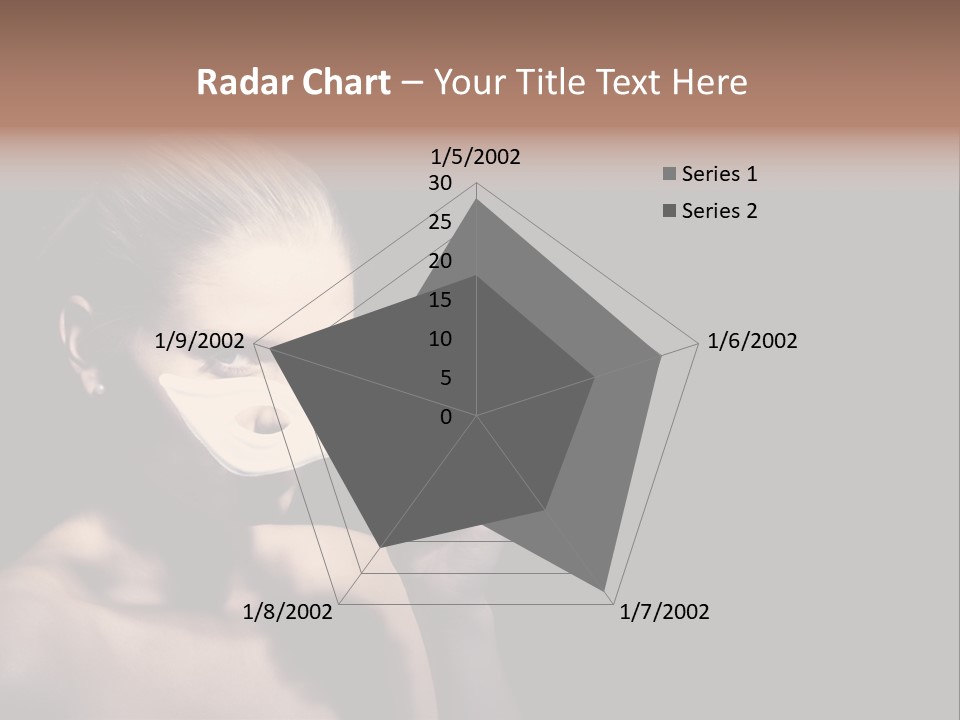 Radar Chart – Your Title Text Here

1/5/2002
30
25
20
15
10
5
0
1/6/2002
1/7/2002
1/8/2002
1/9/2002

Series 1
Series 2